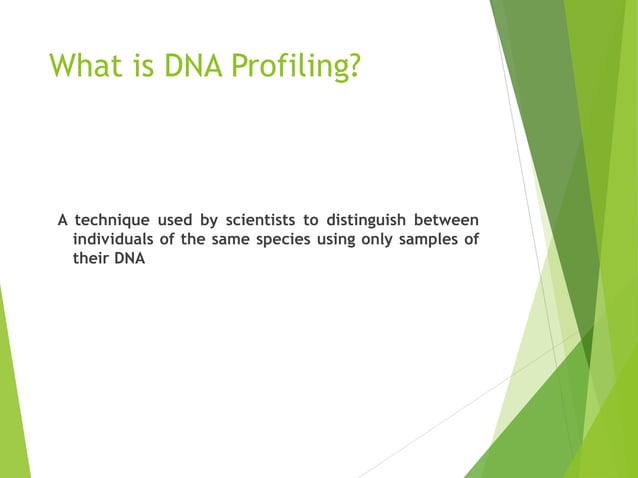 What is DNA Profiling?

A technique used by scientists to distinguish between individuals of the same species using only samples of their DNA